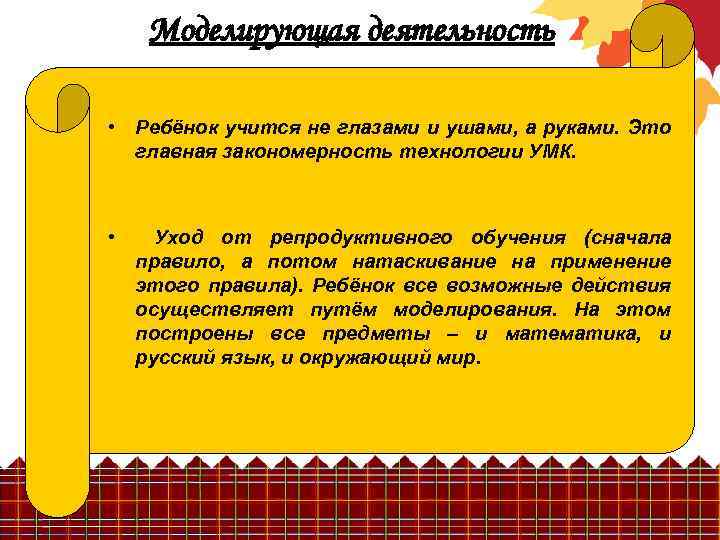 Моделирующая деятельность

• Ребёнок учится не глазами и ушами, а руками. Это главная закономерность технологии УМК.

• Уход от репродуктивного обучения (сначала правило, а потом натаскивание на применение этого правила). Ребёнок все возможные действия осуществляет путём моделирования. На этом построены все предметы – и математика, и русский язык, и окружающий мир.